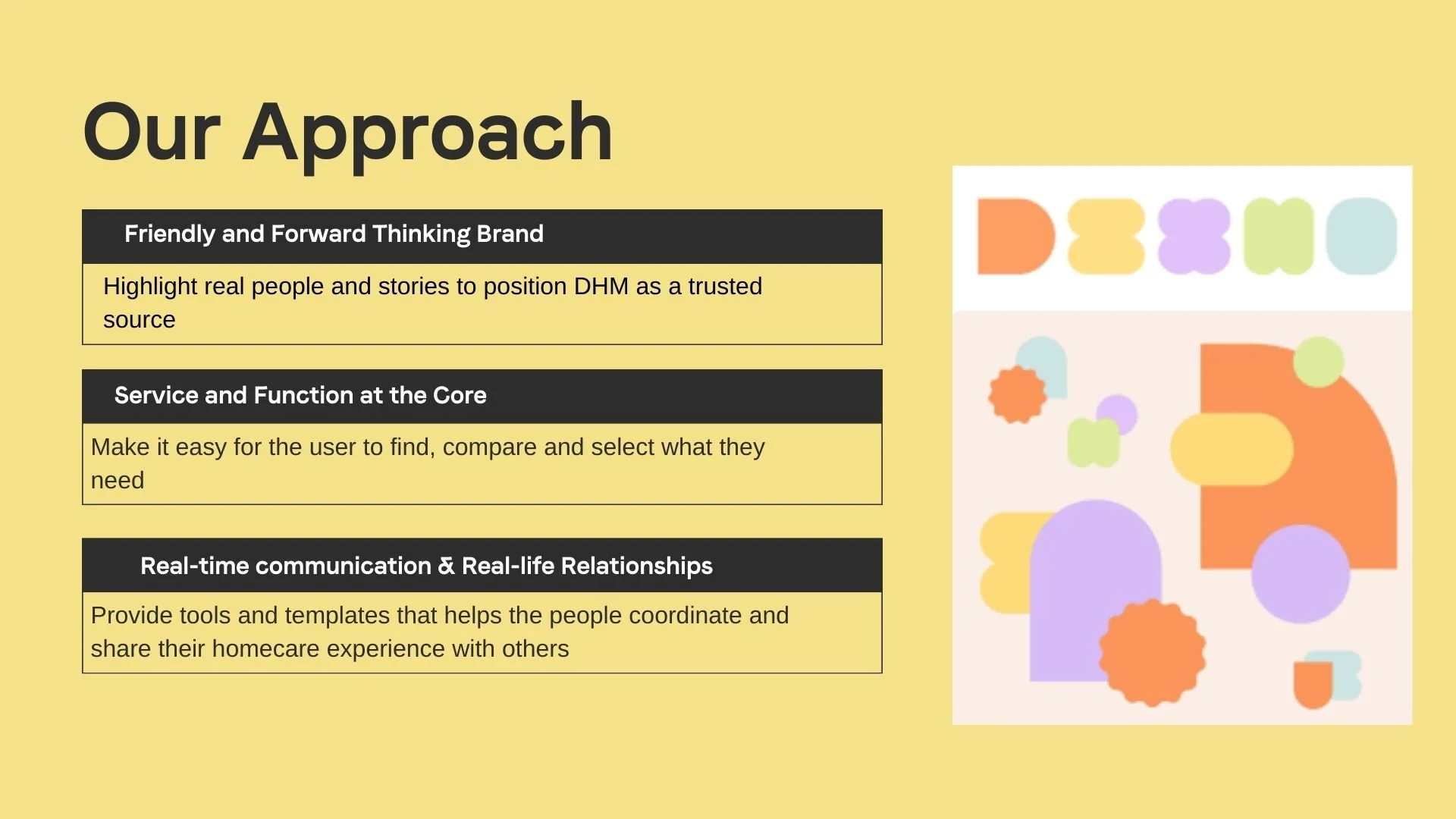 Our Approach

Friendly and Forward Thinking Brand

Highlight real people and stories to position DHM as a trusted source

Service and Function at the Core

Make it easy for the user to find, compare and select what they need

Real-time communication & Real-life Relationships

Provide tools and templates that helps the people coordinate and share their homecare experience with others